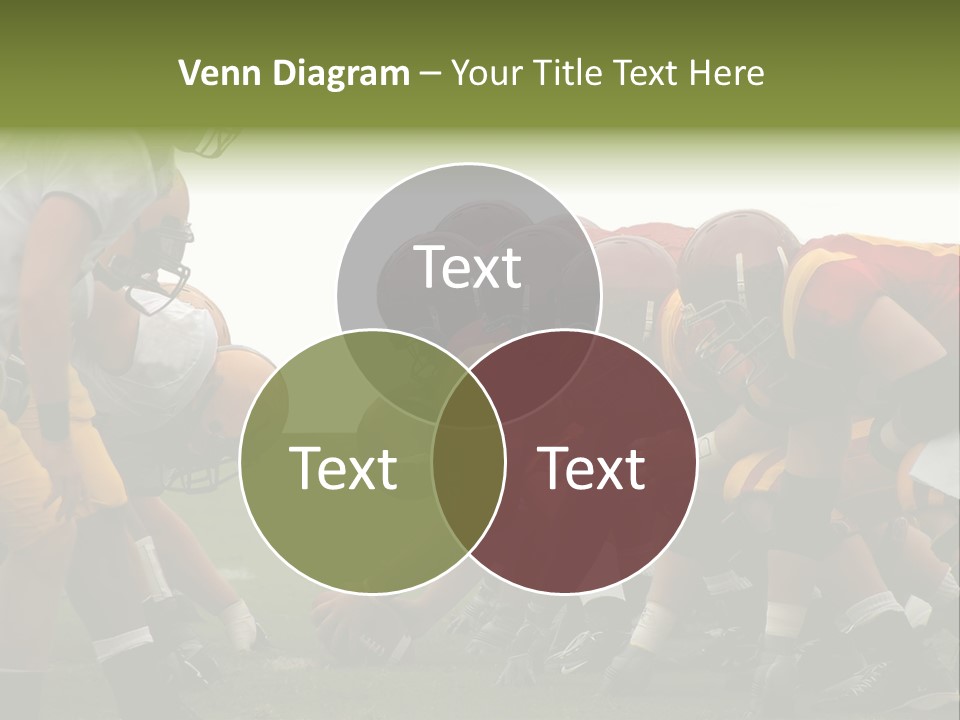 Venn Diagram – Your Title Text Here

Text

Text

Text